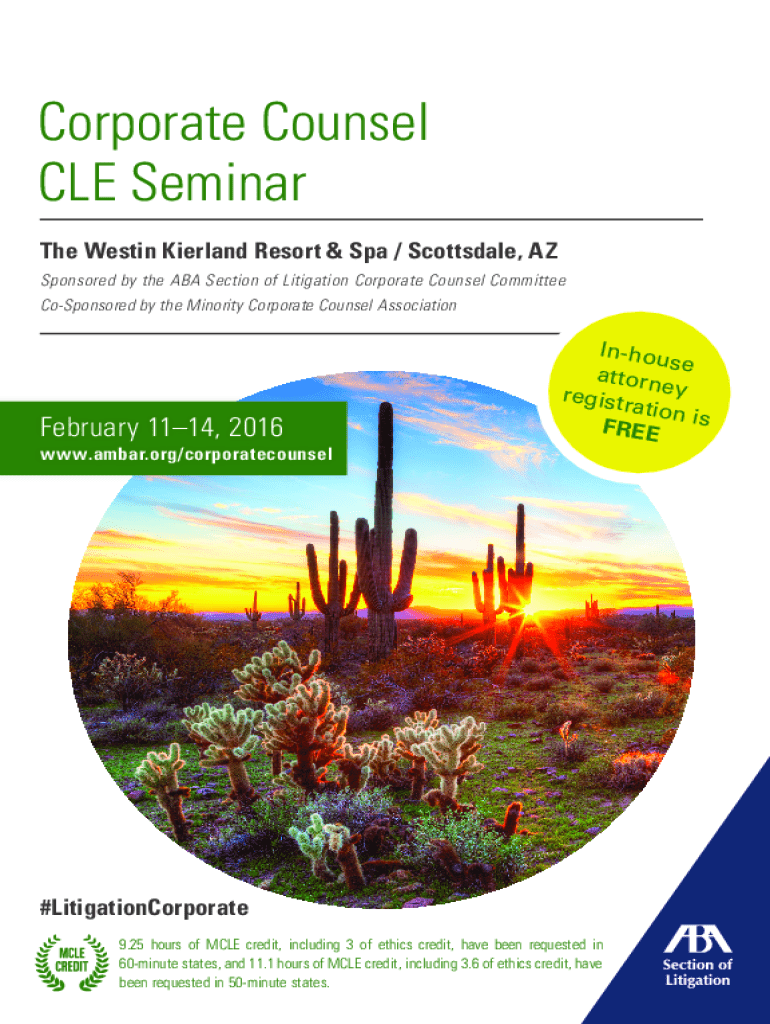 Corporate Counsel CLE Seminar

The Westin Kierland Resort & Spa / Scottsdale, AZ

Sponsored by the ABA Section of Litigation Corporate Counsel Committee
Co-Sponsored by the Minority Corporate Counsel Association

In-house attorney registration is FREE

February 11–14, 2016
www.ambar.org/corporatecounsel

#LitigationCorporate

MCLE CREDIT

9.25 hours of MCLE credit, including 3 of ethics credit, have been requested in 60-minute states, and 11.1 hours of MCLE credit, including 3.6 of ethics credit, have been requested in 50-minute states.

ABA Section of Litigation